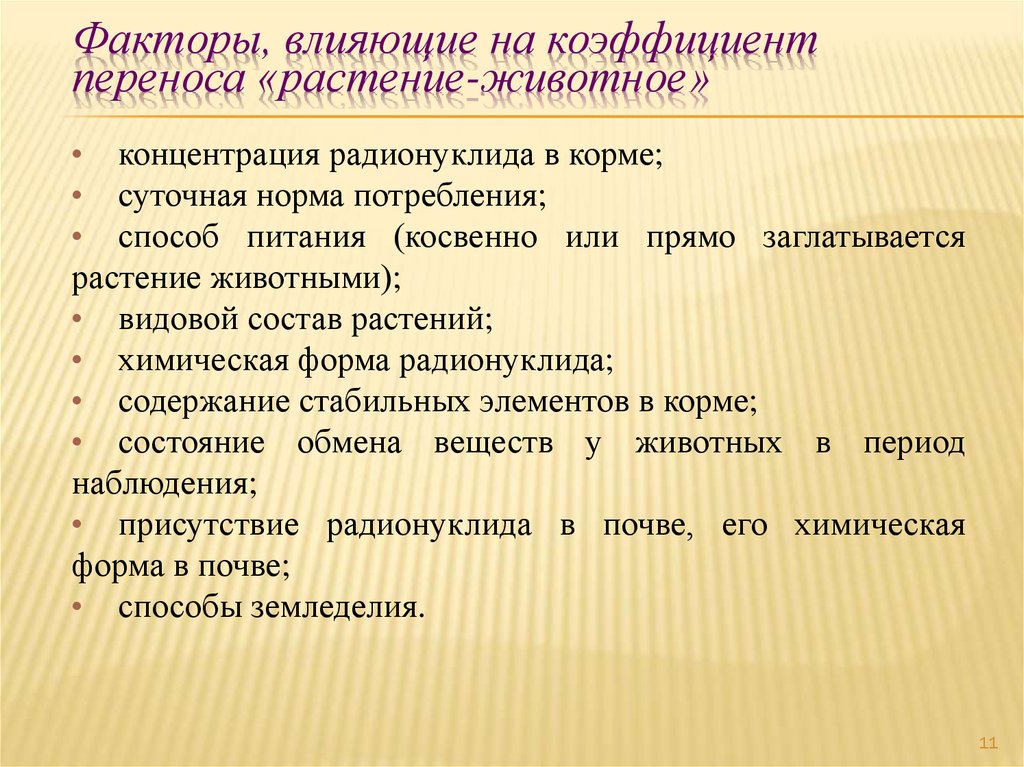 Факторы, влияющие на коэффициент переноса «растение-животное»

• концентрация радионуклида в корме;
• суточная норма потребления;
• способ питания (косвенно или прямо заглатывается растение животными);
• видовой состав растений;
• химическая форма радионуклида;
• содержание стабильных элементов в корме;
• состояние обмена веществ у животных в период наблюдения;
• присутствие радионуклида в почве, его химическая форма в почве;
• способы земледелия.

11